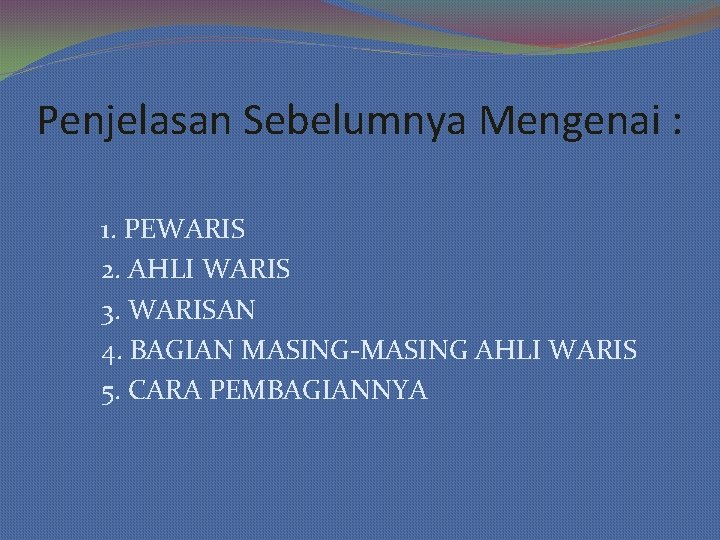 Penjelasan Sebelumnya Mengenai :

1. PEWARIS
2. AHLI WARIS
3. WARISAN
4. BAGIAN MASING-MASING AHLI WARIS
5. CARA PEMBAGIANNYA